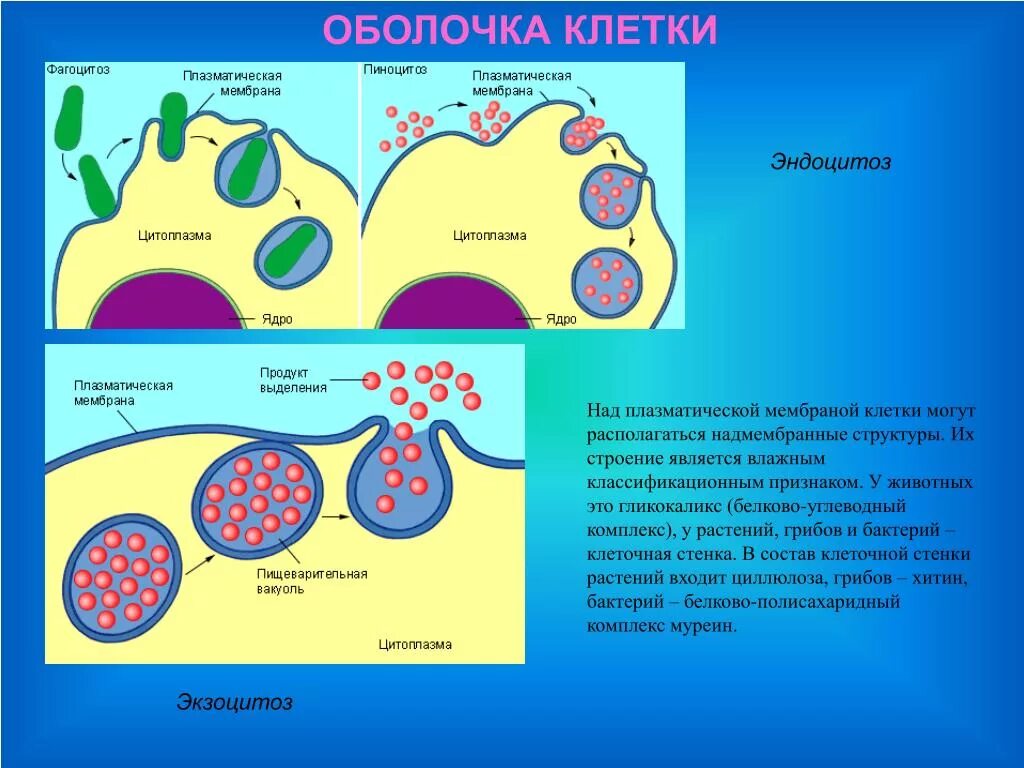 ОБОЛОЧКА КЛЕТКИ

Фагоцитоз

Плазматическая мембрана

Цитоплазма

Ядро

Пиноцитоз

Плазматическая мембрана

Цитоплазма

Ядро

Эндоцитоз

Плазматическая мембрана

Продукт выделения

Пищеварительная вакуоль

Цитоплазма

Экзоцитоз

Над плазматической мембраной клетки могут располагаться надмембранные структуры. Их строение является влажным классификационным признаком. У животных это гликокаликс (белково-углеводный комплекс), у растений, грибов и бактерий – клеточная стенка. В состав клеточной стенки растений входит циллюлоза, грибов – хитин, бактерий – белково-полисахаридный комплекс муреин.